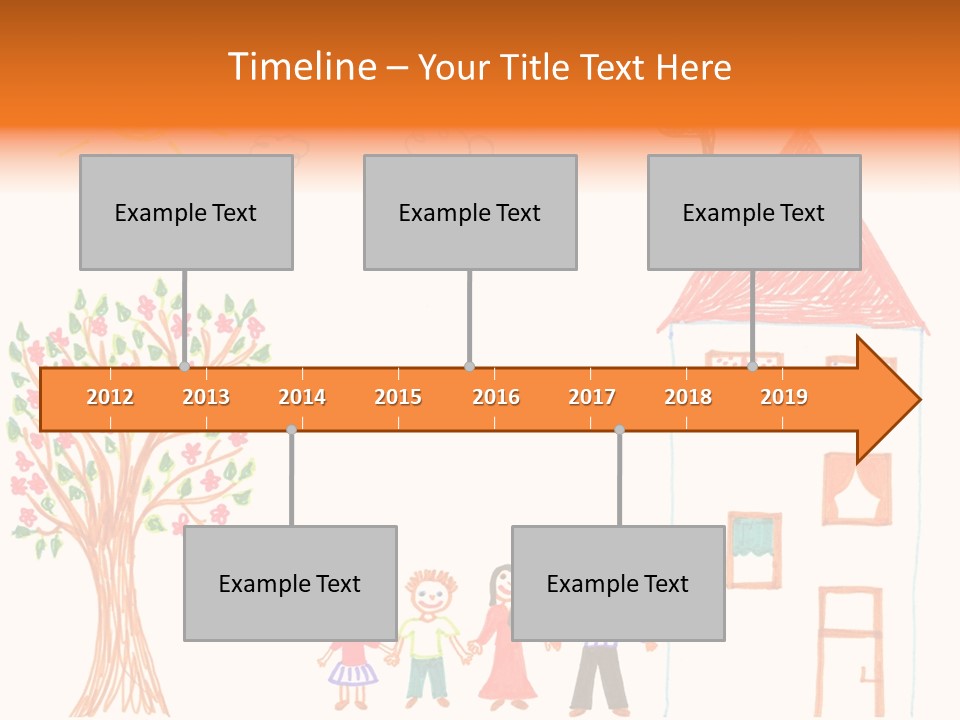 Timeline – Your Title Text Here

Example Text

Example Text

Example Text

2012 2013 2014 2015 2016 2017 2018 2019

Example Text

Example Text